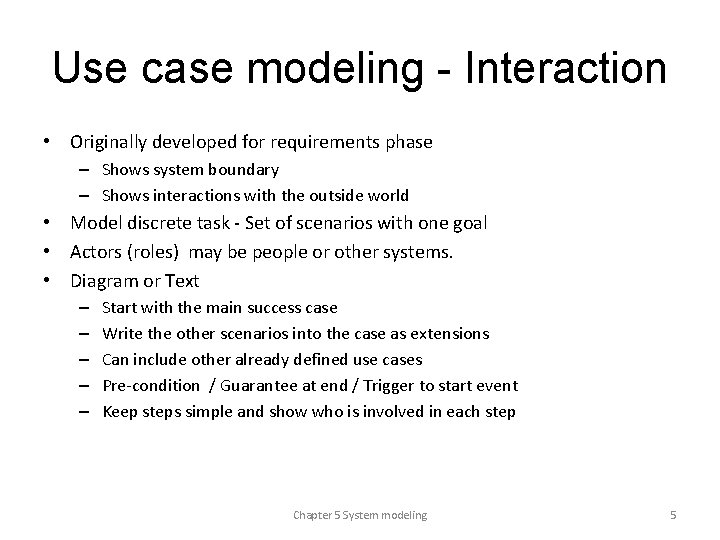 Use case modeling - Interaction

• Originally developed for requirements phase
  – Shows system boundary
  – Shows interactions with the outside world
• Model discrete task - Set of scenarios with one goal
• Actors (roles) may be people or other systems.
• Diagram or Text
  – Start with the main success case
  – Write the other scenarios into the case as extensions
  – Can include other already defined use cases
  – Pre-condition / Guarantee at end / Trigger to start event
  – Keep steps simple and show who is involved in each step

Chapter 5 System modeling

5